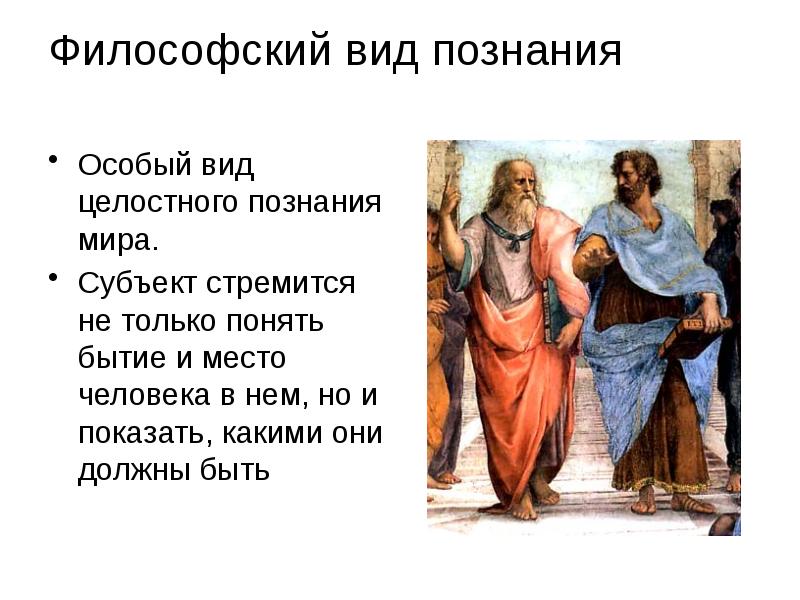 Философский вид познания

• Особый вид целостного познания мира.

• Субъект стремится не только понять бытие и место человека в нем, но и показать, какими они должны быть